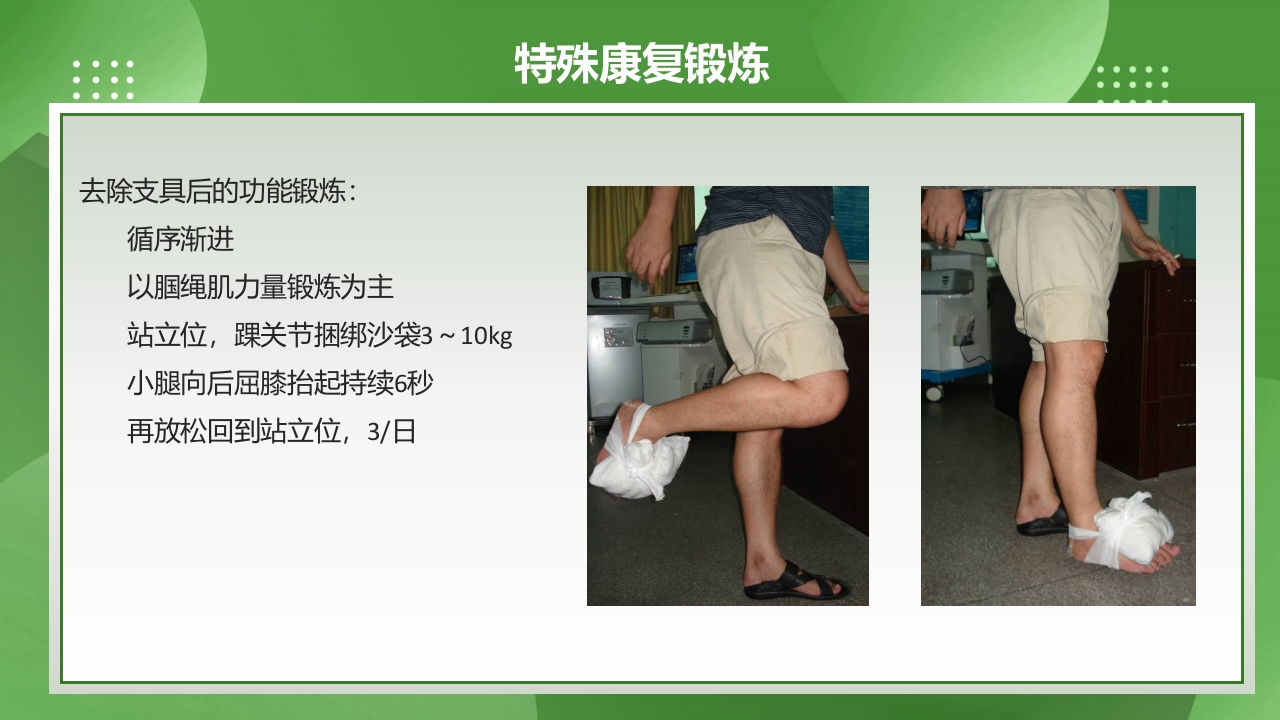 特殊康复锻炼

去除支具后的功能锻炼：

循序渐进

以腘绳肌力量锻炼为主

站立位，踝关节捆绑沙袋3～10kg

小腿向后屈膝抬起持续6秒

再放松回到站立位，3/日